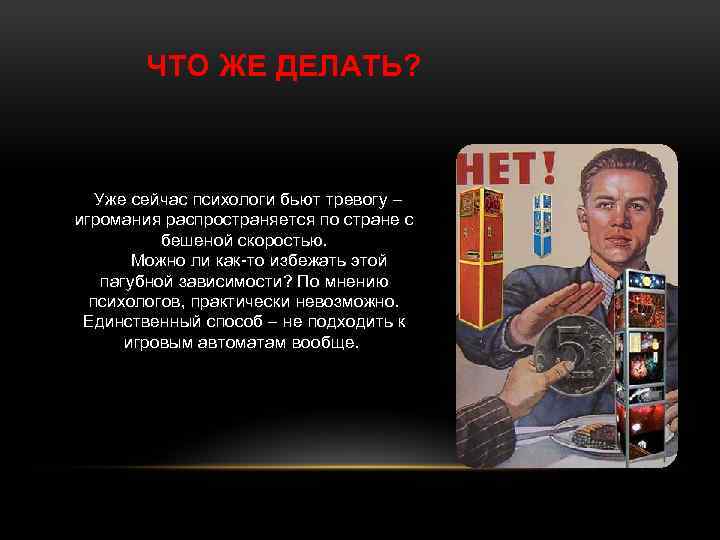 ЧТО ЖЕ ДЕЛАТЬ?

Уже сейчас психологи бьют тревогу – игромания распространяется по стране с бешеной скоростью.

Можно ли как-то избежать этой пагубной зависимости? По мнению психологов, практически невозможно. Единственный способ – не подходить к игровым автоматам вообще.

НЕТ!

5